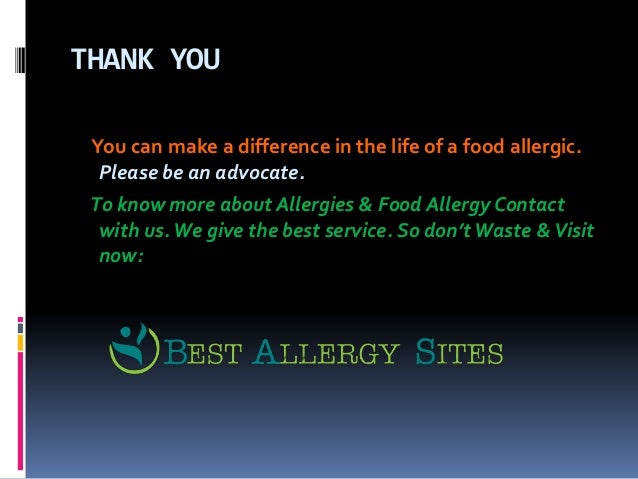 THANK YOU

You can make a difference in the life of a food allergic. Please be an advocate.

To know more about Allergies & Food Allergy Contact with us. We give the best service. So don't Waste & Visit now:

BEST ALLERGY SITES